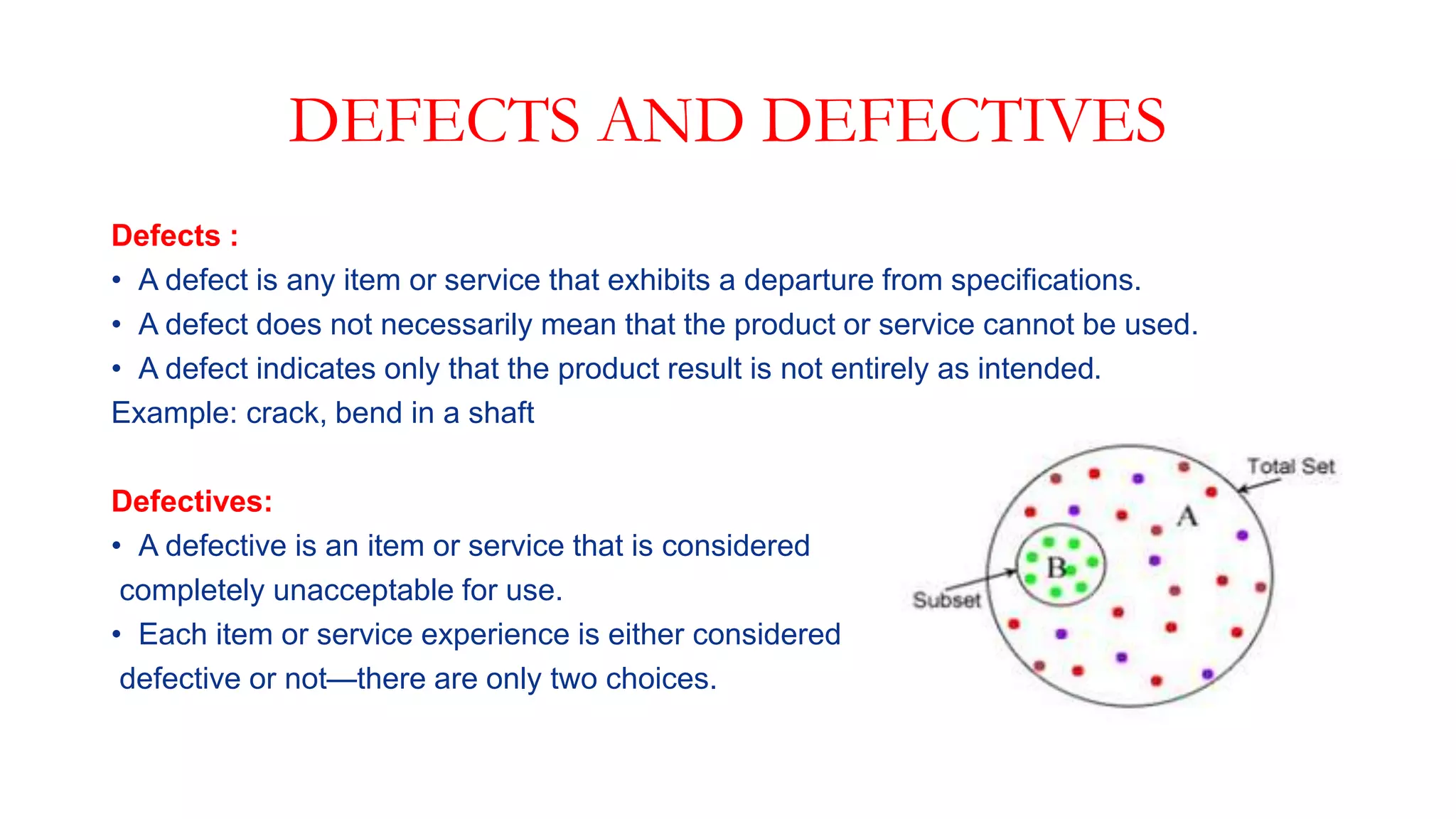 DEFECTS AND DEFECTIVES

Defects :
• A defect is any item or service that exhibits a departure from specifications.
• A defect does not necessarily mean that the product or service cannot be used.
• A defect indicates only that the product result is not entirely as intended.
Example: crack, bend in a shaft

Defectives:
• A defective is an item or service that is considered completely unacceptable for use.
• Each item or service experience is either considered defective or not—there are only two choices.

Total Set
A
B
Subset